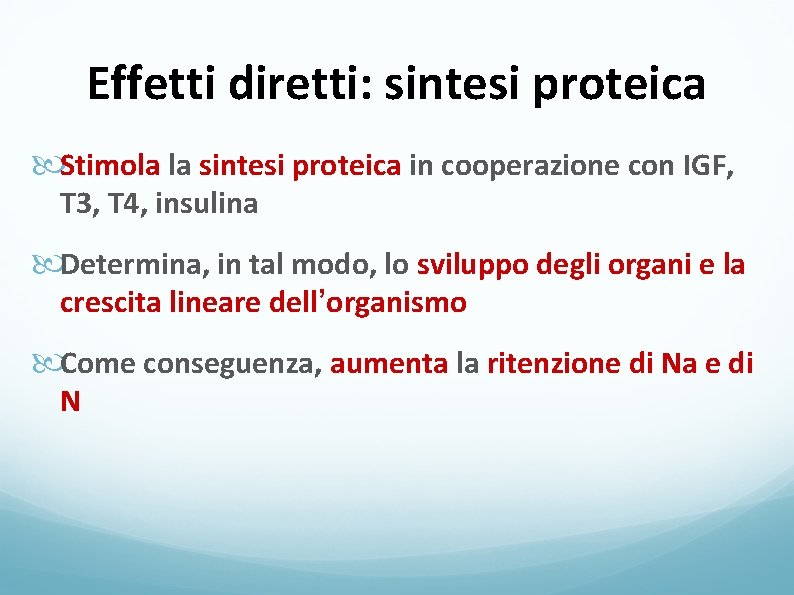 Effetti diretti: sintesi proteica

Stimola la sintesi proteica in cooperazione con IGF, T3, T4, insulina

Determina, in tal modo, lo sviluppo degli organi e la crescita lineare dell'organismo

Come conseguenza, aumenta la ritenzione di Na e di N